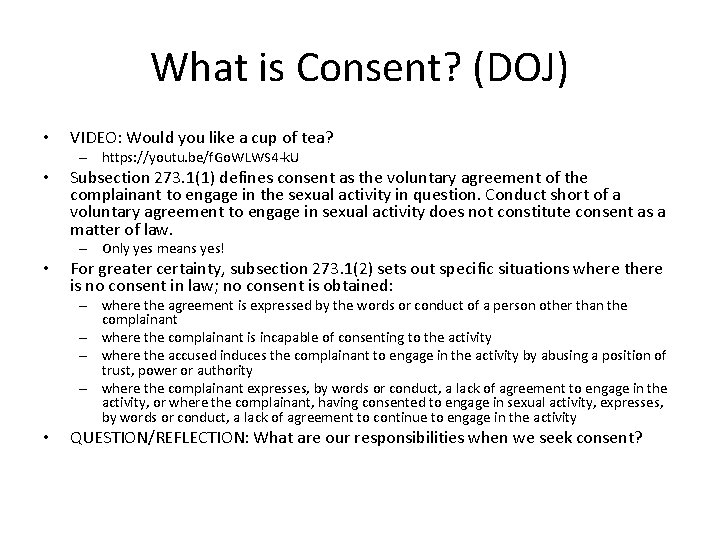 What is Consent? (DOJ)

• VIDEO: Would you like a cup of tea?
– https://youtu.be/fGoWLWS4-kU

• Subsection 273.1(1) defines consent as the voluntary agreement of the complainant to engage in the sexual activity in question. Conduct short of a voluntary agreement to engage in sexual activity does not constitute consent as a matter of law.
– Only yes means yes!

• For greater certainty, subsection 273.1(2) sets out specific situations where there is no consent in law; no consent is obtained:
– where the agreement is expressed by the words or conduct of a person other than the complainant
– where the complainant is incapable of consenting to the activity
– where the accused induces the complainant to engage in the activity by abusing a position of trust, power or authority
– where the complainant expresses, by words or conduct, a lack of agreement to engage in the activity, or where the complainant, having consented to engage in sexual activity, expresses, by words or conduct, a lack of agreement to continue to engage in the activity

• QUESTION/REFLECTION: What are our responsibilities when we seek consent?